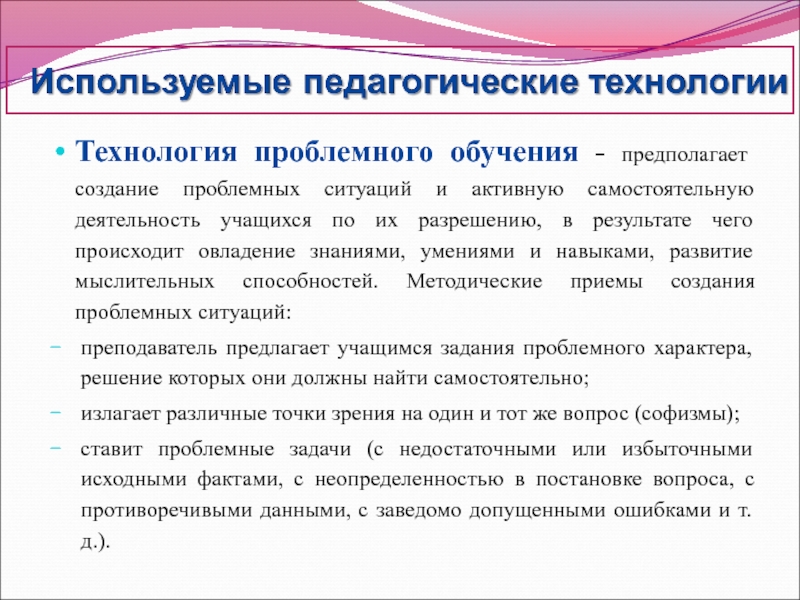 Используемые педагогические технологии

• Технология проблемного обучения - предполагает создание проблемных ситуаций и активную самостоятельную деятельность учащихся по их разрешению, в результате чего происходит овладение знаниями, умениями и навыками, развитие мыслительных способностей. Методические приемы создания проблемных ситуаций:

- преподаватель предлагает учащимся задания проблемного характера, решение которых они должны найти самостоятельно;
- излагает различные точки зрения на один и тот же вопрос (софизмы);
- ставит проблемные задачи (с недостаточными или избыточными исходными фактами, с неопределенностью в постановке вопроса, с противоречивыми данными, с заведомо допущенными ошибками и т. д.).